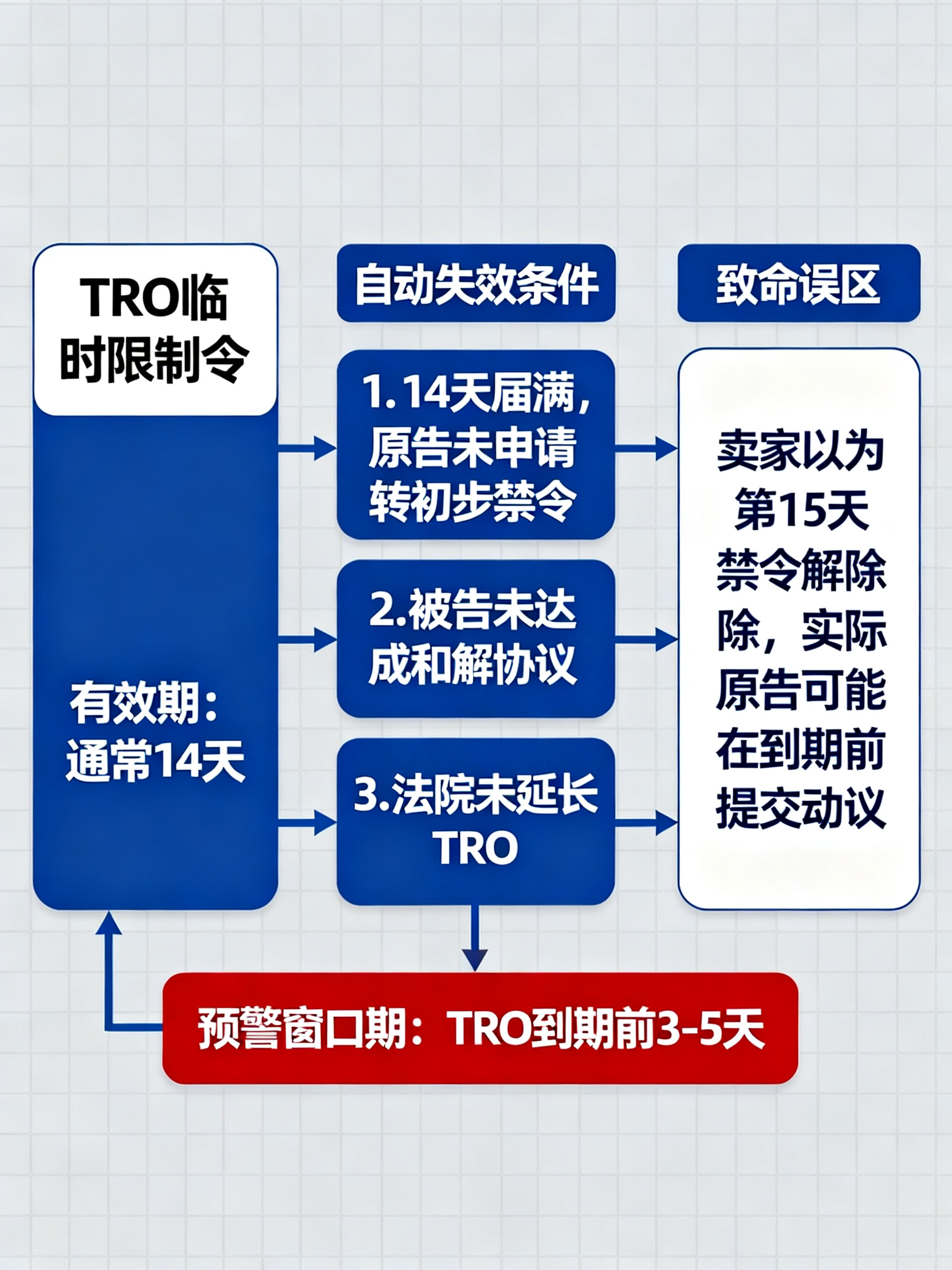 TRO临时限制令

有效期：通常14天

自动失效条件

1.14天届满，原告未申请转初步禁令

2.被告未达成和解协议

3.法院未延长TRO

致命误区

卖家以为第15天禁令解除除，实际原告可能在到期前提交动议

预警窗口期：TRO到期前3-5天